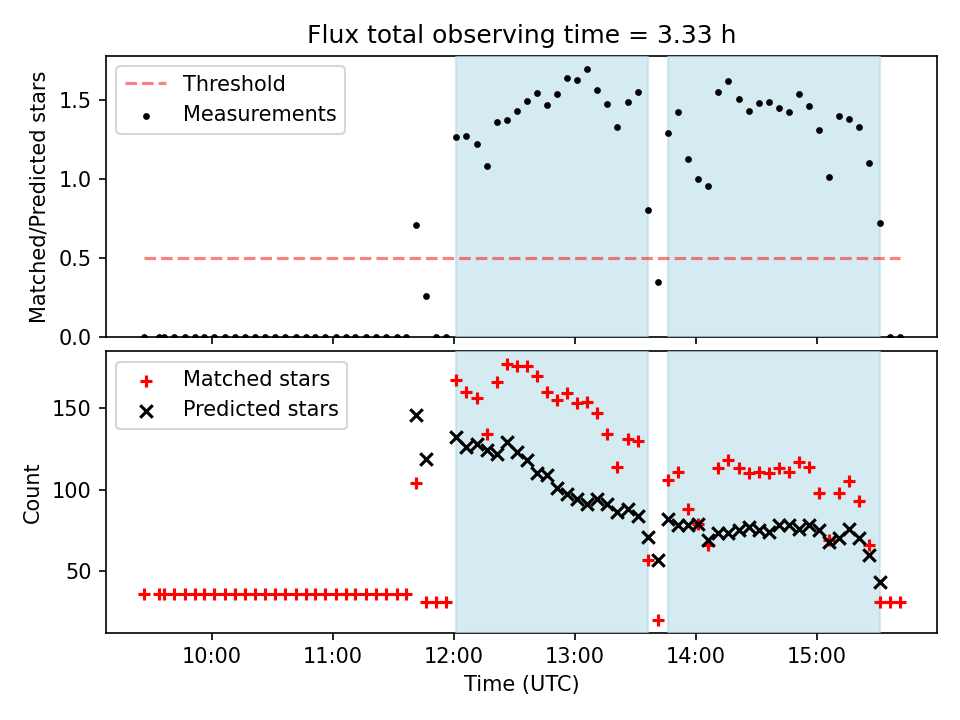 Flux total observing time = 3.33 h

Threshold
Measurements

Matched/Predicted stars

1.5
1.0
0.5
0.0

Matched stars
Predicted stars

Count

150
100
50

10:00
11:00
12:00
13:00
14:00
15:00

Time (UTC)